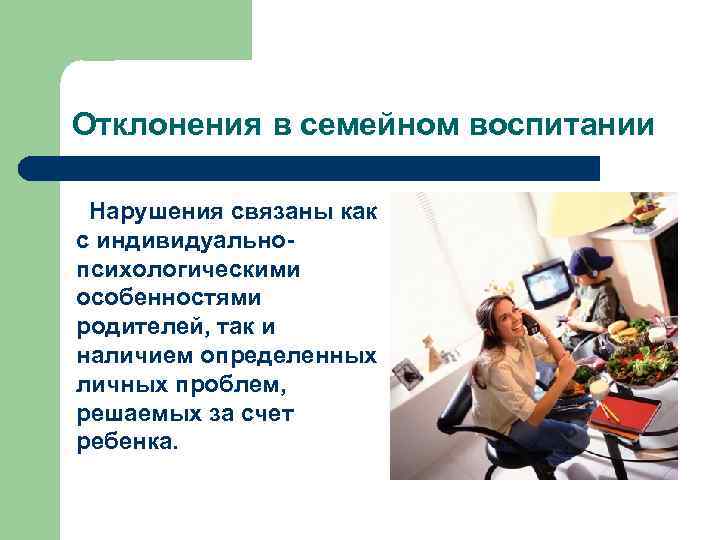 Отклонения в семейном воспитании

Нарушения связаны как с индивидуально-психологическими особенностями родителей, так и наличием определенных личных проблем, решаемых за счет ребенка.